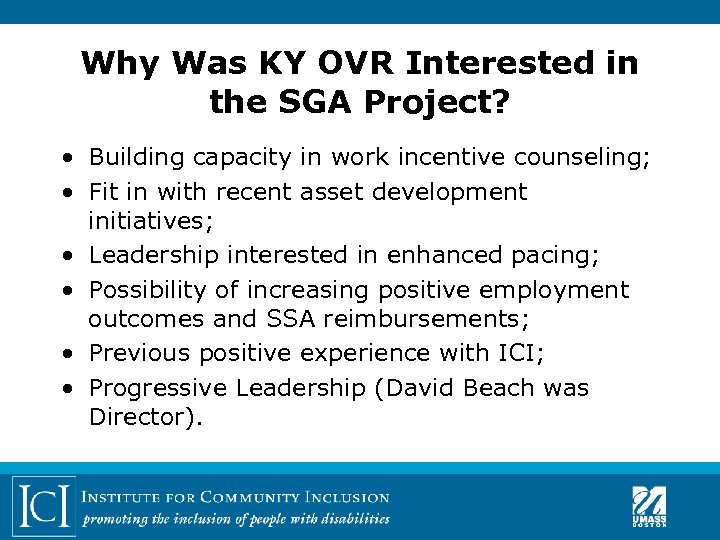 Why Was KY OVR Interested in the SGA Project?

• Building capacity in work incentive counseling;
• Fit in with recent asset development initiatives;
• Leadership interested in enhanced pacing;
• Possibility of increasing positive employment outcomes and SSA reimbursements;
• Previous positive experience with ICI;
• Progressive Leadership (David Beach was Director).

ICI INSTITUTE FOR COMMUNITY INCLUSION
promoting the inclusion of people with disabilities

UMASS BOSTON